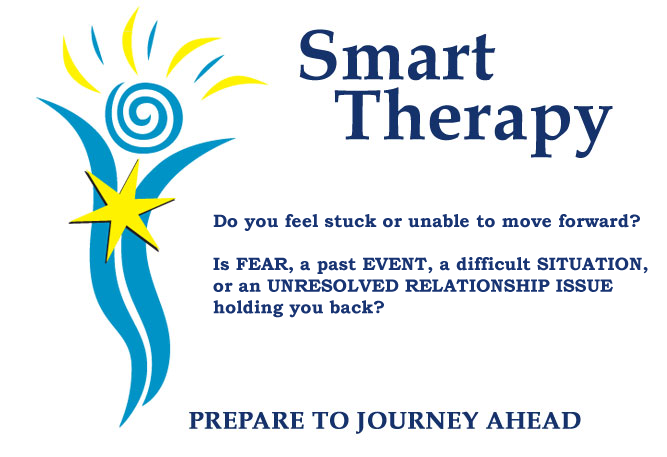 Smart Therapy

Do you feel stuck or unable to move forward?

Is FEAR, a past EVENT, a difficult SITUATION, or an UNRESOLVED RELATIONSHIP ISSUE holding you back?

PREPARE TO JOURNEY AHEAD